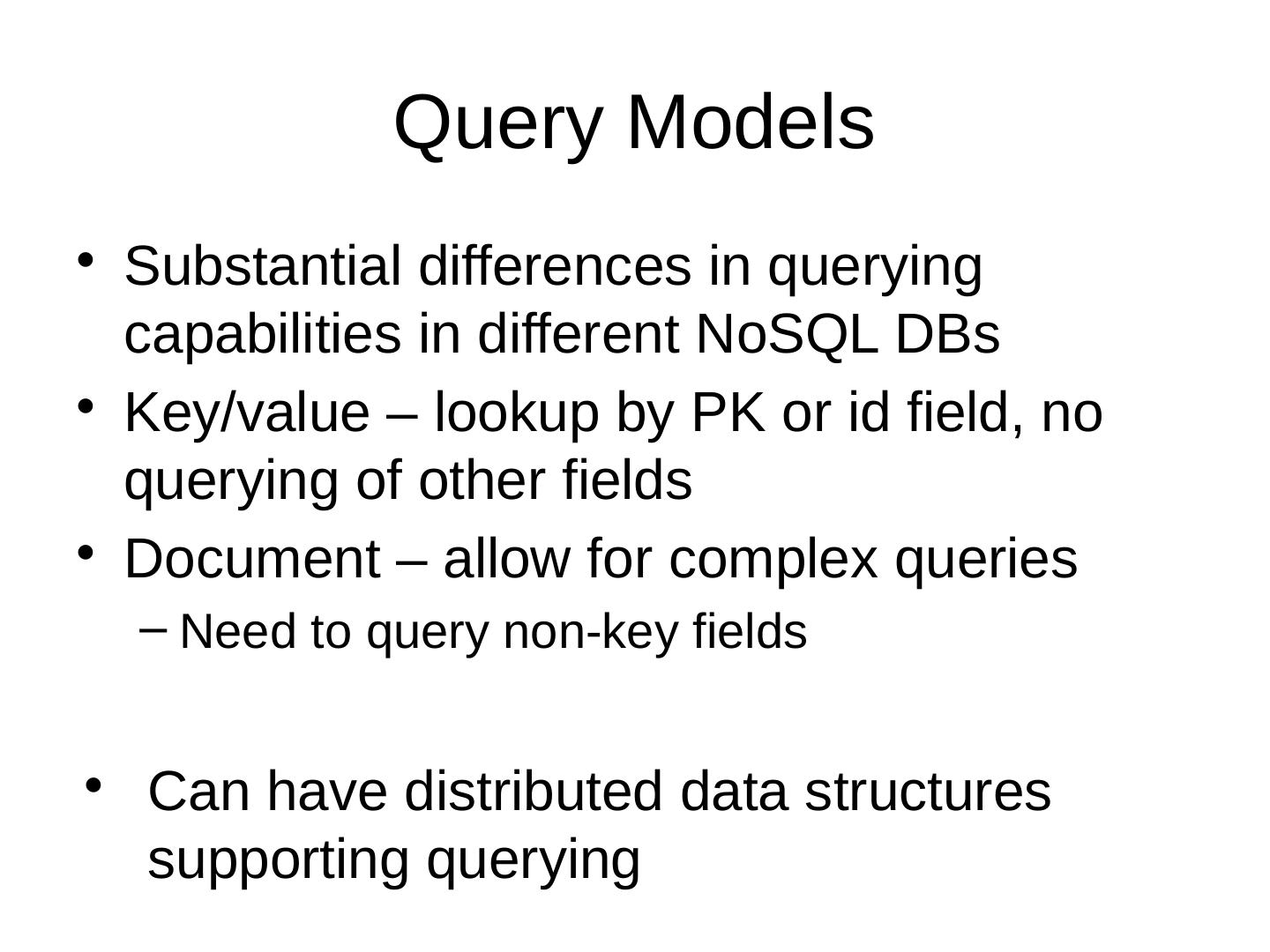 Query Models

• Substantial differences in querying capabilities in different NoSQL DBs
• Key/value – lookup by PK or id field, no querying of other fields
• Document – allow for complex queries
– Need to query non-key fields

• Can have distributed data structures supporting querying